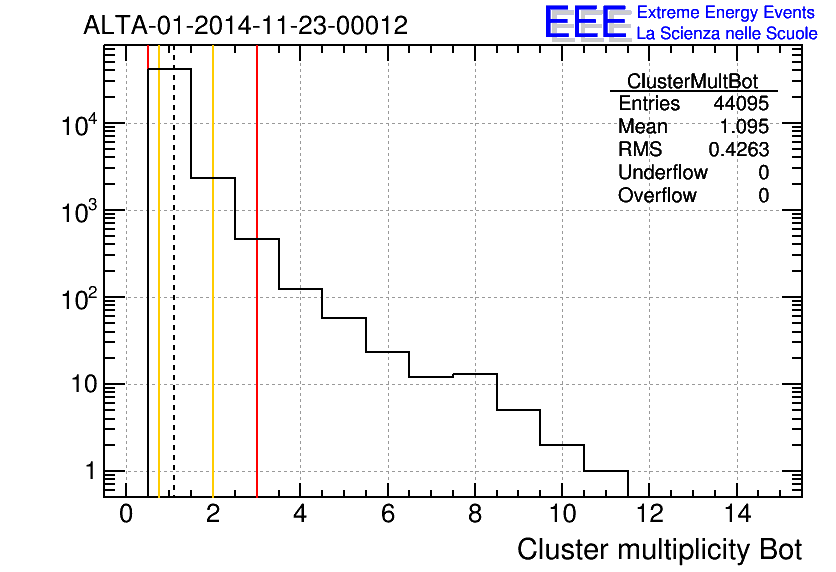 ALTA-01-2014-11-23-00012

EEE Extreme Energy Events
La Scienza nelle Scuole

| ClusterMultBot | |
|---|---|
| Entries | 44095 |
| Mean | 1.095 |
| RMS | 0.4263 |
| Underflow | 0 |
| Overflow | 0 |

$10^4$
$10^3$
$10^2$
10
1

0 2 4 6 8 10 12 14

Cluster multiplicity Bot